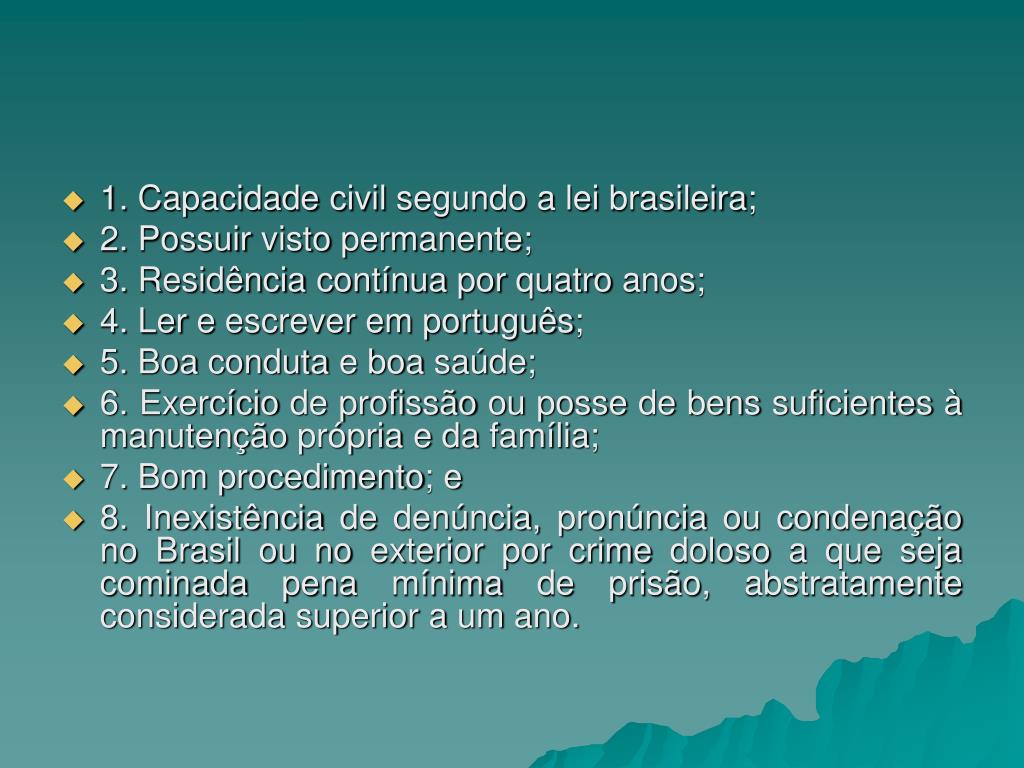 1. Capacidade civil segundo a lei brasileira;
2. Possuir visto permanente;
3. Residência contínua por quatro anos;
4. Ler e escrever em português;
5. Boa conduta e boa saúde;
6. Exercício de profissão ou posse de bens suficientes à manutenção própria e da família;
7. Bom procedimento; e
8. Inexistência de denúncia, pronúncia ou condenação no Brasil ou no exterior por crime doloso a que seja cominada pena mínima de prisão, abstratamente considerada superior a um ano.